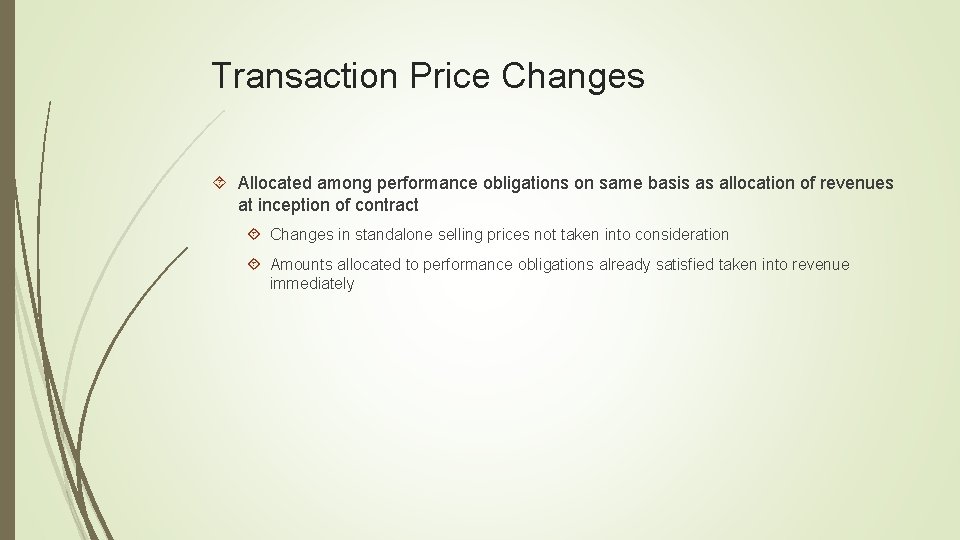 Transaction Price Changes

Allocated among performance obligations on same basis as allocation of revenues at inception of contract

Changes in standalone selling prices not taken into consideration

Amounts allocated to performance obligations already satisfied taken into revenue immediately